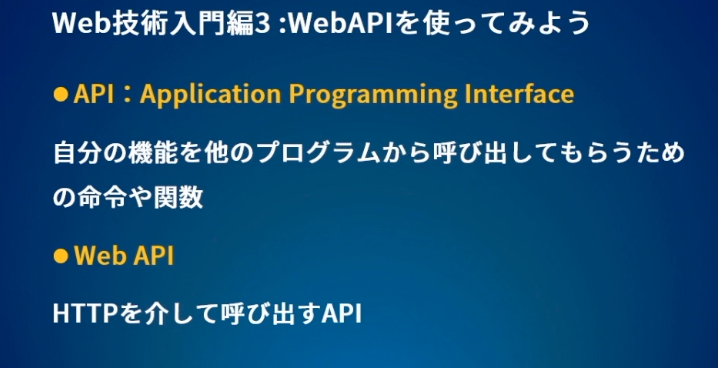 Web技術入門編3 :WebAPIを使ってみよう

●API：Application Programming Interface

自分の機能を他のプログラムから呼び出してもらうための命令や関数

●Web API

HTTPを介して呼び出すAPI